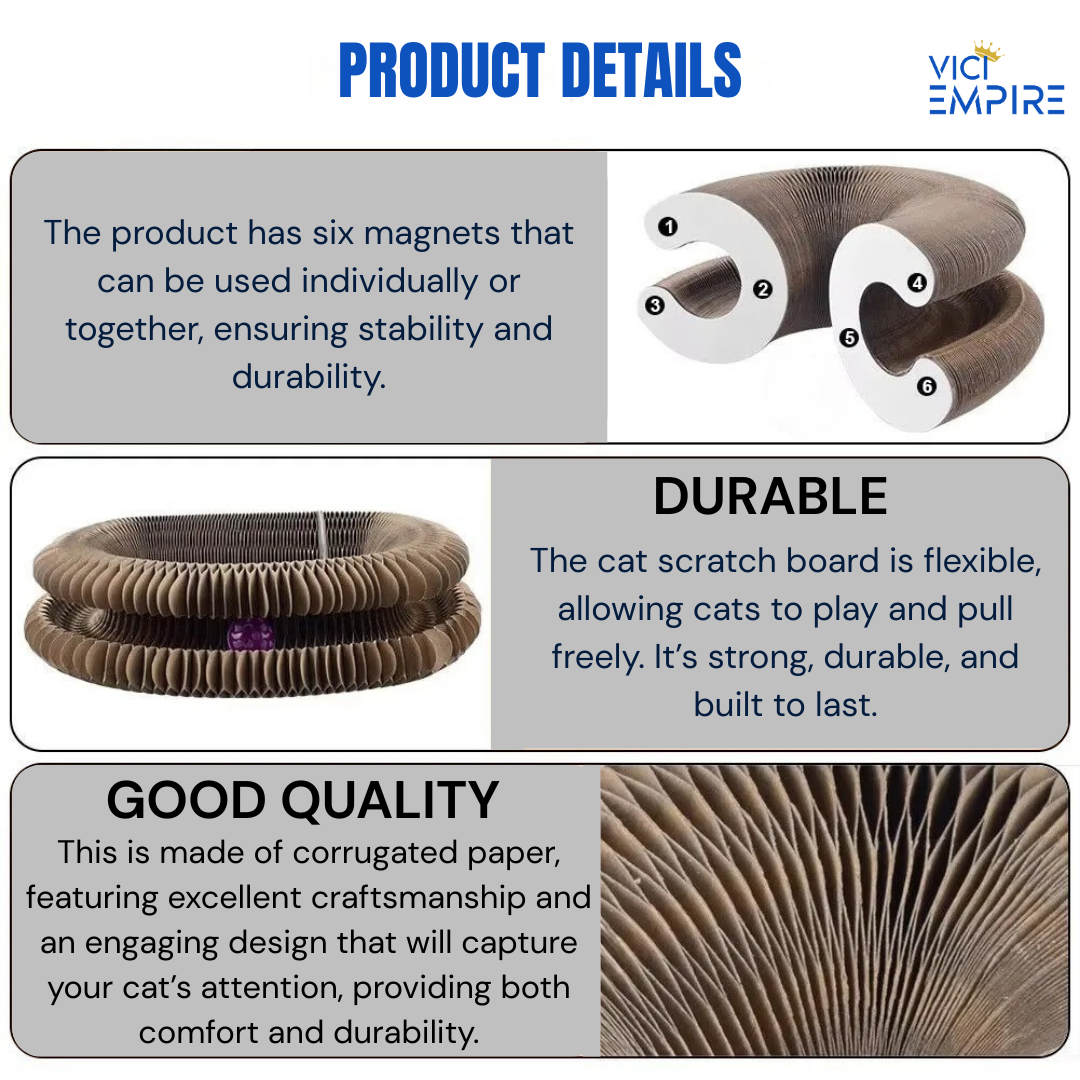 PRODUCT DETAILS

VICI EMPIRE

The product has six magnets that can be used individually or together, ensuring stability and durability.

1
2
3
4
5
6

DURABLE

The cat scratch board is flexible, allowing cats to play and pull freely. It's strong, durable, and built to last.

GOOD QUALITY

This is made of corrugated paper, featuring excellent craftsmanship and an engaging design that will capture your cat's attention, providing both comfort and durability.